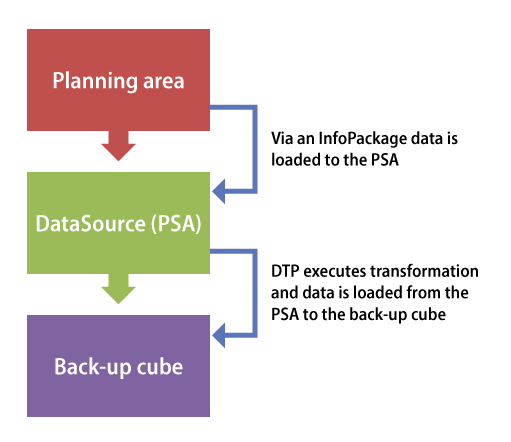 Planning area

Via an InfoPackage data is loaded to the PSA

DataSource (PSA)

DTP executes transformation and data is loaded from the PSA to the back-up cube

Back-up cube